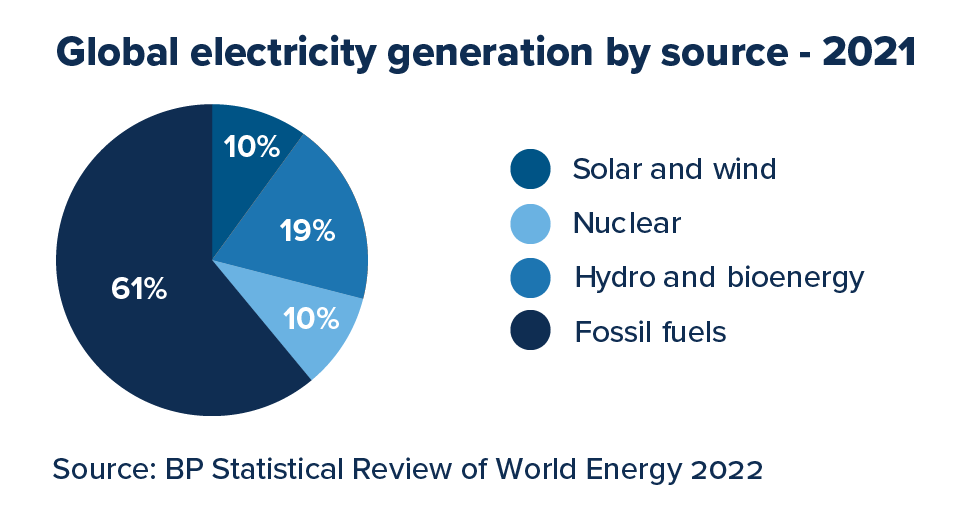 Global electricity generation by source - 2021

10%

19%

10%

61%

Solar and wind

Nuclear

Hydro and bioenergy

Fossil fuels

Source: BP Statistical Review of World Energy 2022